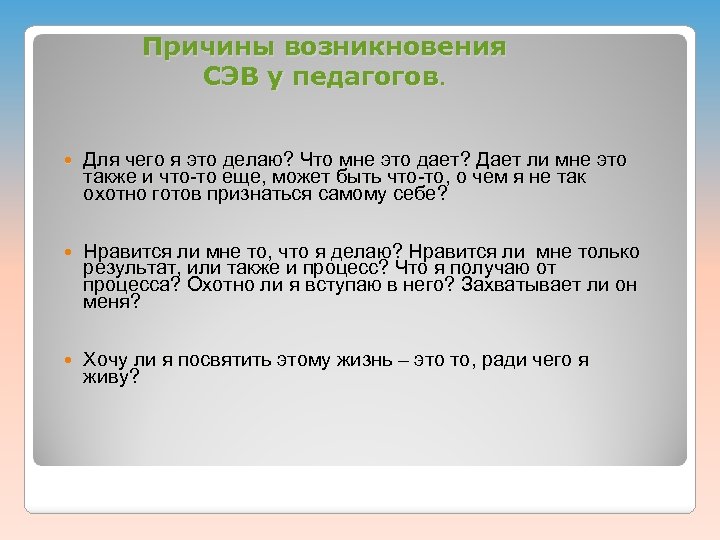 Причины возникновения СЭВ у педагогов.

Для чего я это делаю? Что мне это дает? Дает ли мне это также и что-то еще, может быть что-то, о чем я не так охотно готов признаться самому себе?

Нравится ли мне то, что я делаю? Нравится ли мне только результат, или также и процесс? Что я получаю от процесса? Охотно ли я вступаю в него? Захватывает ли он меня?

Хочу ли я посвятить этому жизнь – это то, ради чего я живу?